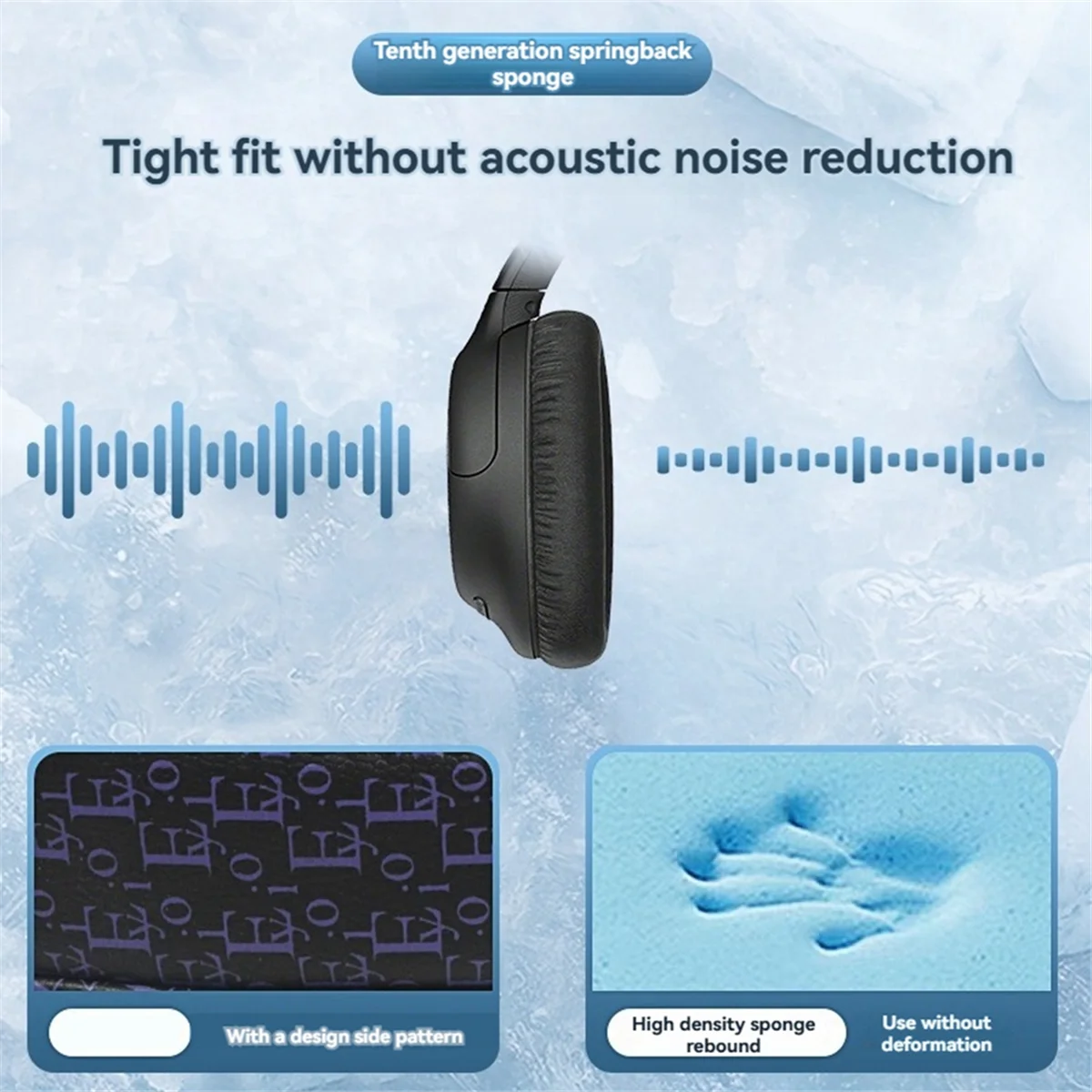 Tenth generation springback sponge

Tight fit without acoustic noise reduction

With a design side pattern

High density sponge rebound

Use without deformation